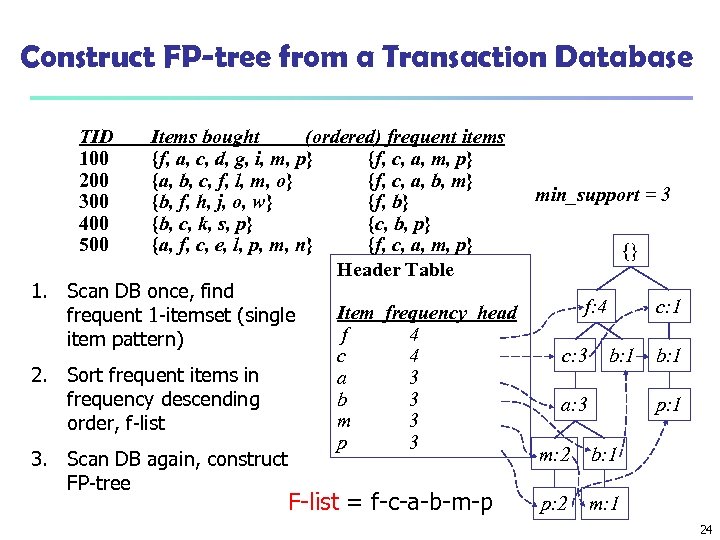 Construct FP-tree from a Transaction Database

| TID | Items bought | (ordered) frequent items |
|---|---|---|
| 100 | {f, a, c, d, g, i, m, p} | {f, c, a, m, p} |
| 200 | {a, b, c, f, l, m, o} | {f, c, a, b, m} |
| 300 | {b, f, h, j, o, w} | {f, b} |
| 400 | {b, c, k, s, p} | {c, b, p} |
| 500 | {a, f, c, e, l, p, m, n} | {f, c, a, m, p} |

min_support = 3

1. Scan DB once, find frequent 1-itemset (single item pattern)

2. Sort frequent items in frequency descending order, f-list

3. Scan DB again, construct FP-tree

Header Table

| Item | frequency | head |
|---|---|---|
| f | 4 | |
| c | 4 | |
| a | 3 | |
| b | 3 | |
| m | 3 | |
| p | 3 | |

{}
f:4
c:1
c:3
b:1
b:1
a:3
p:1
m:2
b:1
p:2
m:1

F-list = f-c-a-b-m-p

24